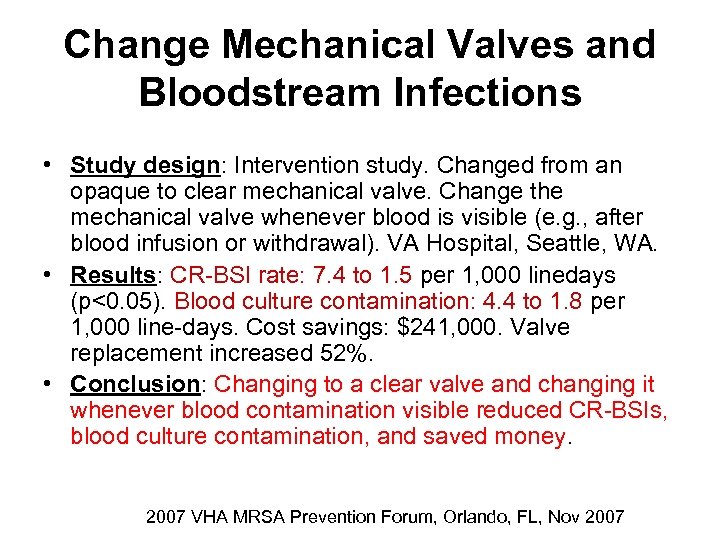 Change Mechanical Valves and Bloodstream Infections

• Study design: Intervention study. Changed from an opaque to clear mechanical valve. Change the mechanical valve whenever blood is visible (e.g., after blood infusion or withdrawal). VA Hospital, Seattle, WA.

• Results: CR-BSI rate: 7.4 to 1.5 per 1,000 linedays (p<0.05). Blood culture contamination: 4.4 to 1.8 per 1,000 line-days. Cost savings: $241,000. Valve replacement increased 52%.

• Conclusion: Changing to a clear valve and changing it whenever blood contamination visible reduced CR-BSIs, blood culture contamination, and saved money.

2007 VHA MRSA Prevention Forum, Orlando, FL, Nov 2007